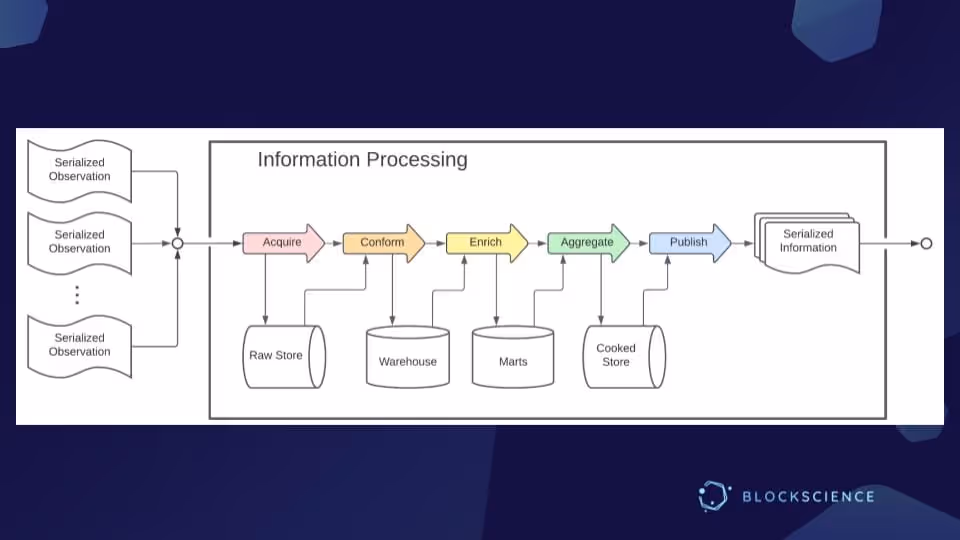 Serialized Observation

Serialized Observation

⋮

Serialized Observation

Information Processing

Acquire

Conform

Enrich

Aggregate

Publish

Serialized Information

Raw Store

Warehouse

Marts

Cooked Store

BLOCKSCIENCE